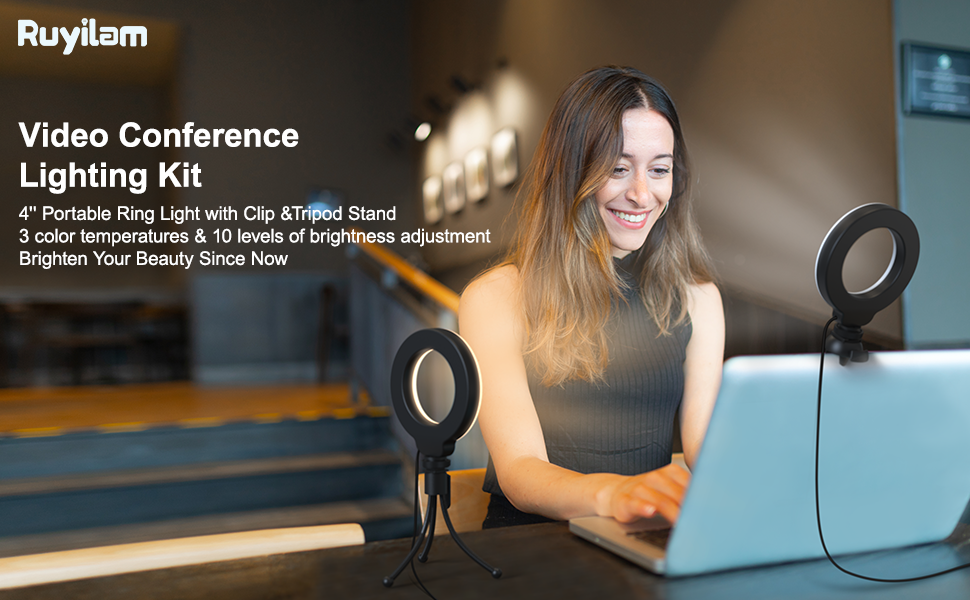 Ruyilam

Video Conference Lighting Kit

4'' Portable Ring Light with Clip &Tripod Stand
3 color temperatures & 10 levels of brightness adjustment
Brighten Your Beauty Since Now